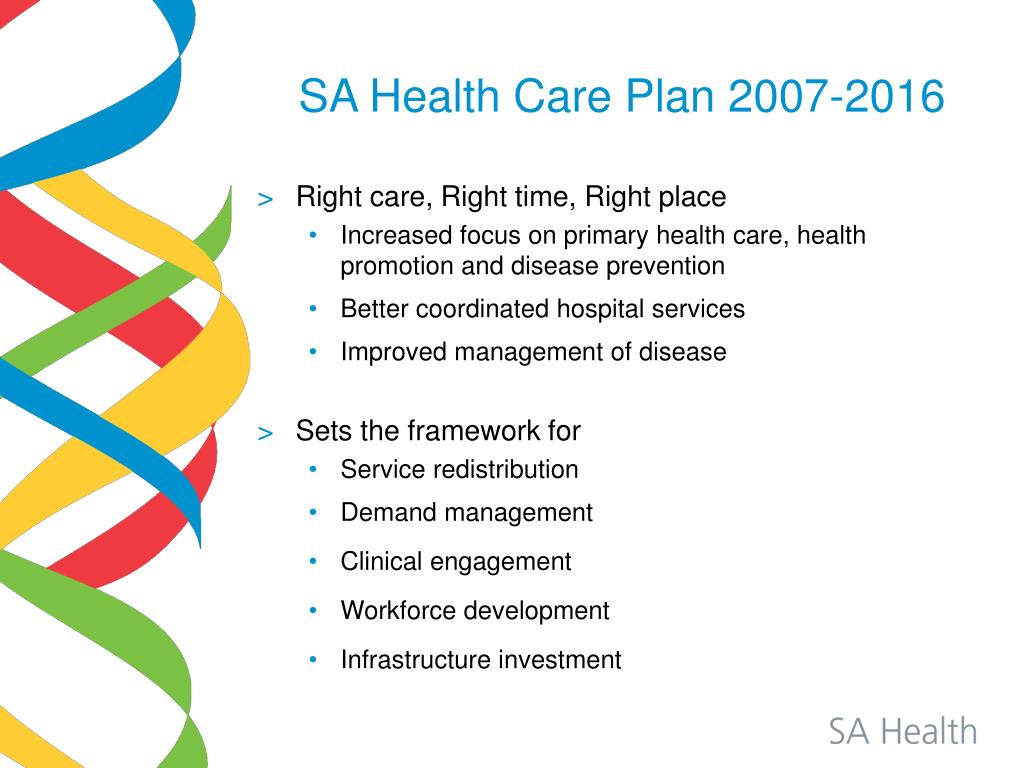 SA Health Care Plan 2007-2016

> Right care, Right time, Right place
• Increased focus on primary health care, health promotion and disease prevention
• Better coordinated hospital services
• Improved management of disease

> Sets the framework for
• Service redistribution
• Demand management
• Clinical engagement
• Workforce development
• Infrastructure investment

SA Health